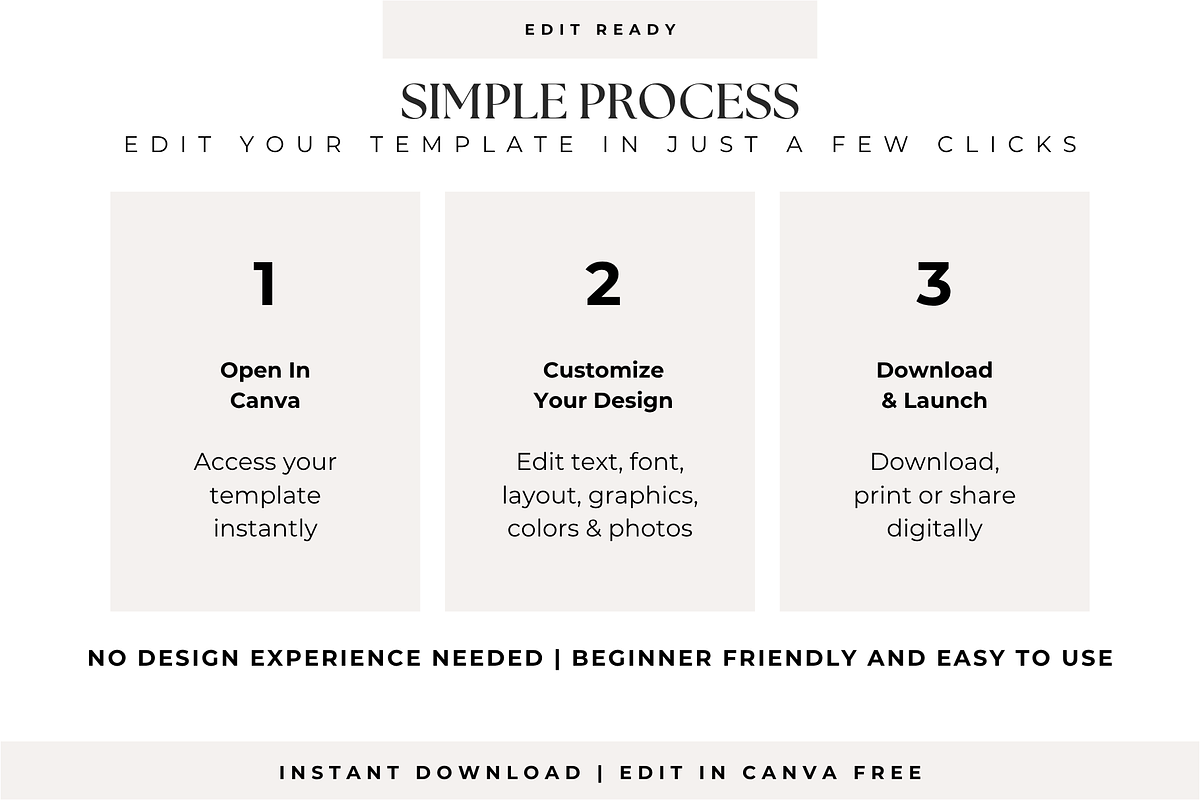 EDIT READY

SIMPLE PROCESS

EDIT YOUR TEMPLATE IN JUST A FEW CLICKS

1

Open In Canva

Access your template instantly

2

Customize Your Design

Edit text, font, layout, graphics, colors & photos

3

Download & Launch

Download, print or share digitally

NO DESIGN EXPERIENCE NEEDED | BEGINNER FRIENDLY AND EASY TO USE

INSTANT DOWNLOAD | EDIT IN CANVA FREE